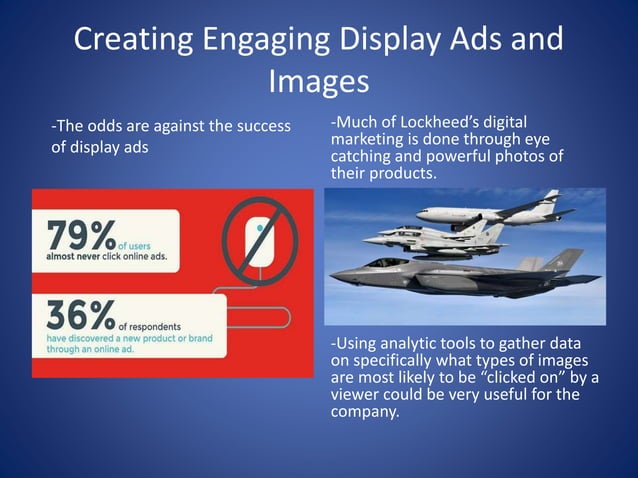 Creating Engaging Display Ads and Images

-The odds are against the success of display ads

79% of users almost never click online ads.

36% of respondents have discovered a new product or brand through an online ad.

-Much of Lockheed's digital marketing is done through eye catching and powerful photos of their products.

-Using analytic tools to gather data on specifically what types of images are most likely to be "clicked on" by a viewer could be very useful for the company.